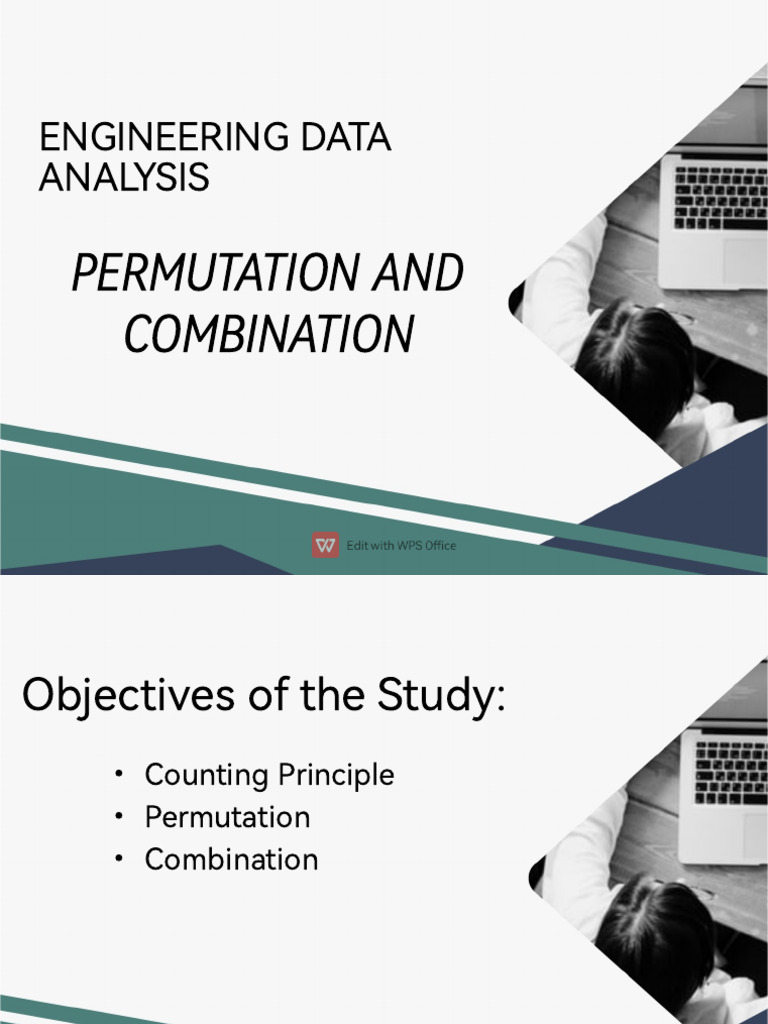 ENGINEERING DATA ANALYSIS

PERMUTATION AND COMBINATION

Edit with WPS Office

Objectives of the Study:

• Counting Principle
• Permutation
• Combination